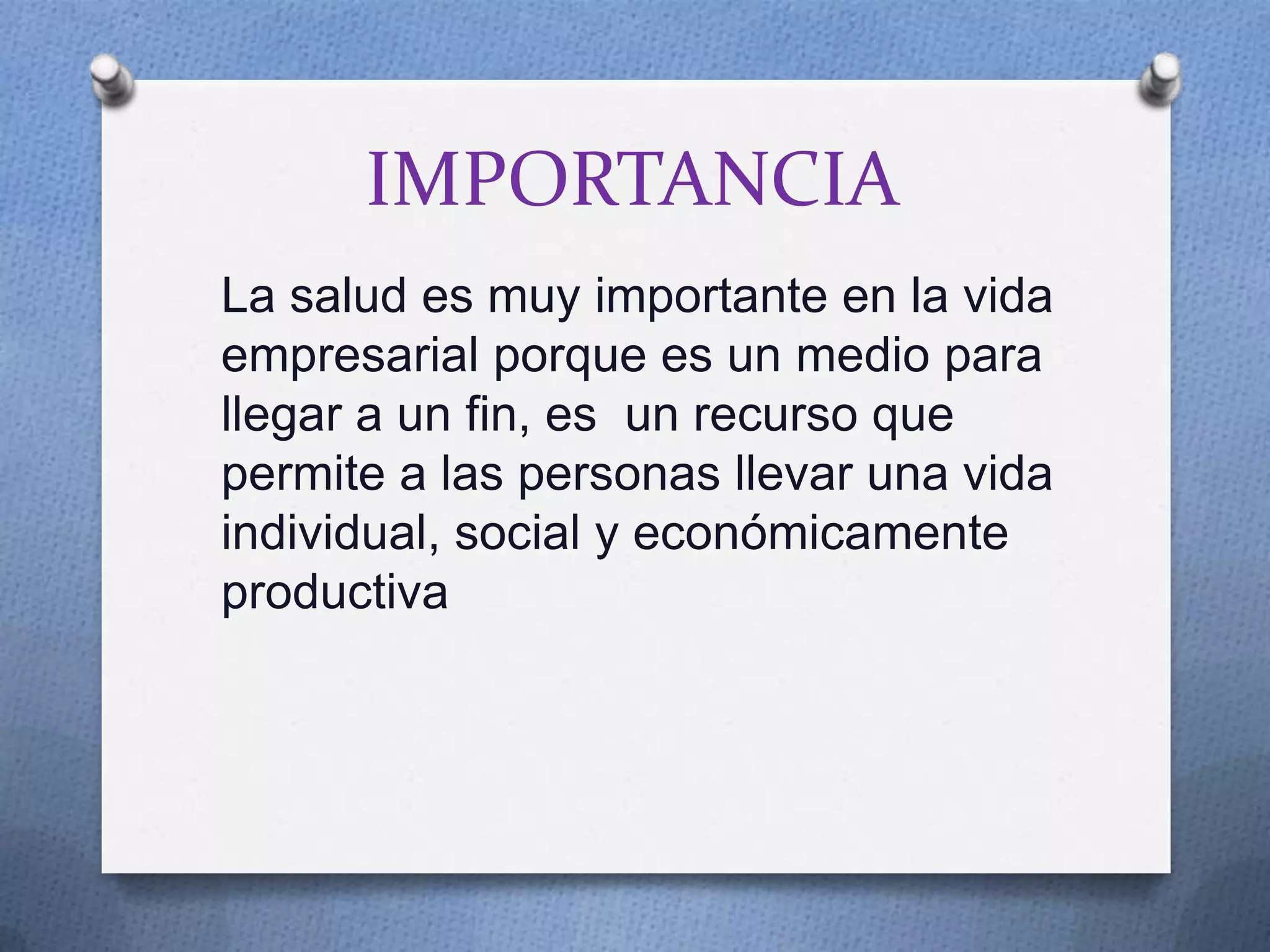 IMPORTANCIA

La salud es muy importante en la vida empresarial porque es un medio para llegar a un fin, es  un recurso que permite a las personas llevar una vida individual, social y económicamente productiva